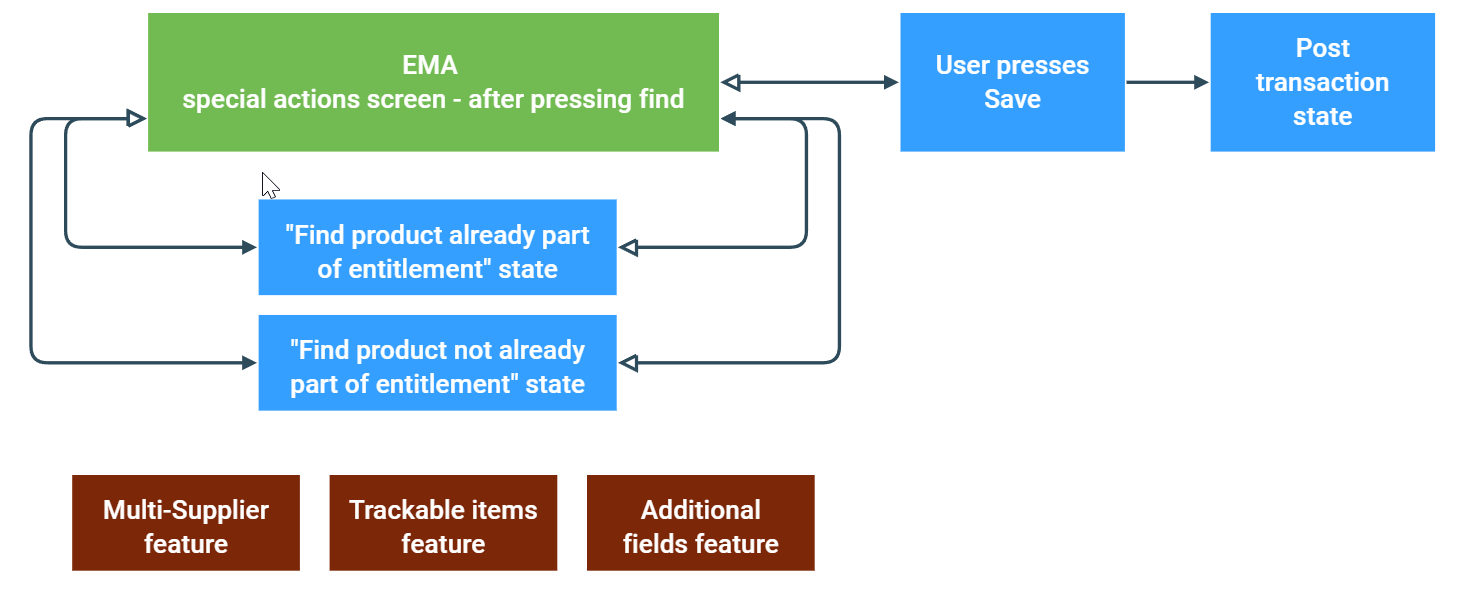 EMA
special actions screen - after pressing find

User presses
Save

Post
transaction
state

"Find product already part of entitlement" state

"Find product not already part of entitlement" state

Multi-Supplier feature

Trackable items feature

Additional fields feature